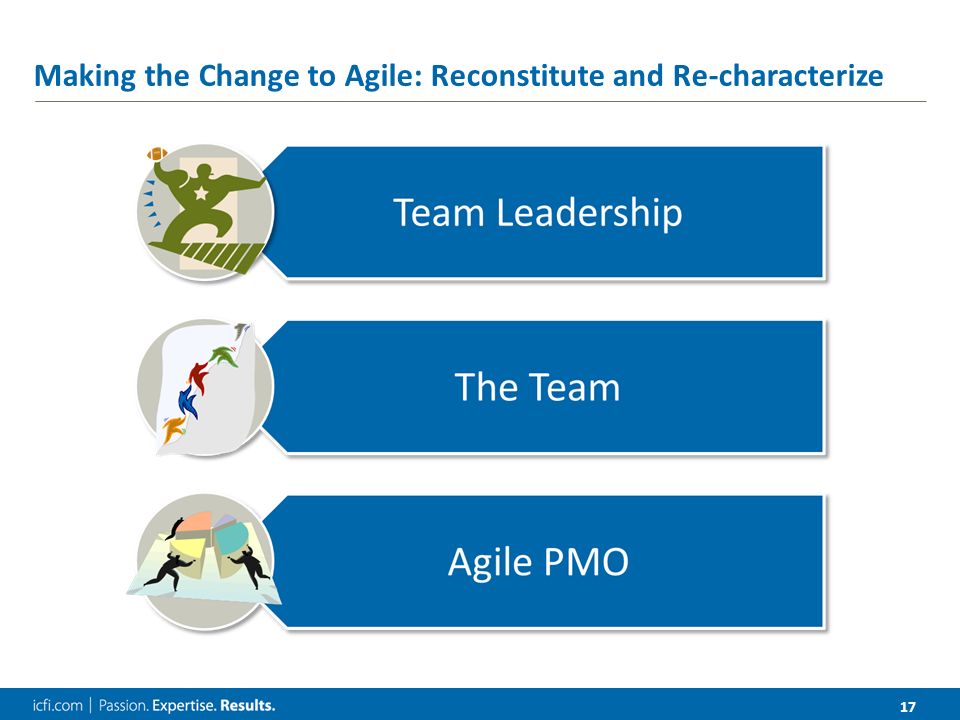 Making the Change to Agile: Reconstitute and Re-characterize

Team Leadership

The Team

Agile PMO

icfi.com | Passion. Expertise. Results.

17